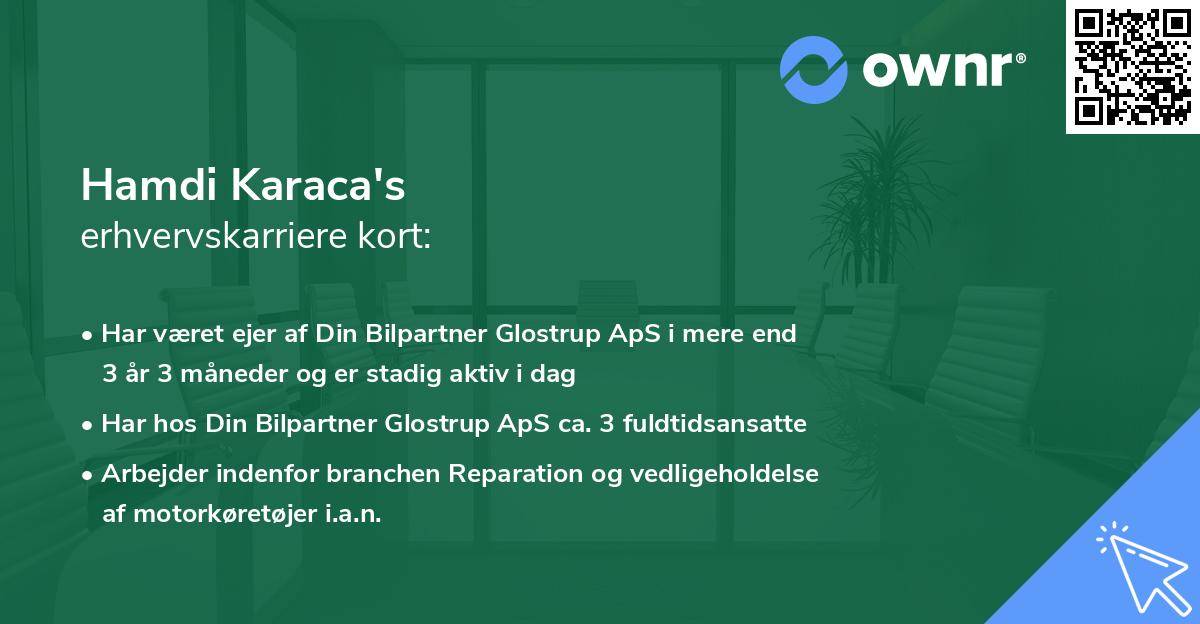 ownr®

Hamdi Karaca's
erhvervskarriere kort:

• Har været ejer af Din Bilpartner Glostrup ApS i mere end 3 år 3 måneder og er stadig aktiv i dag
• Har hos Din Bilpartner Glostrup ApS ca. 3 fuldtidsansatte
• Arbejder indenfor branchen Reparation og vedligeholdelse af motorkøretøjer i.a.n.